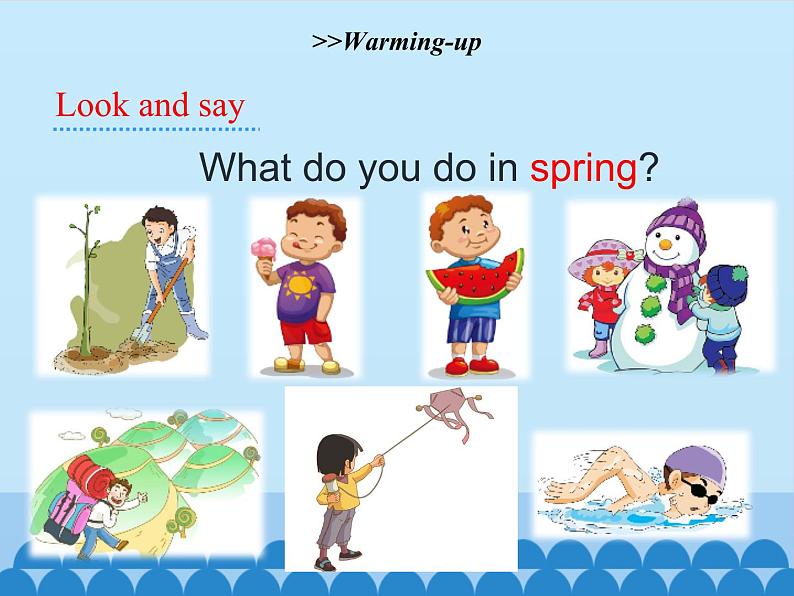 >>Warming-up

Look and say

What do you do in spring?